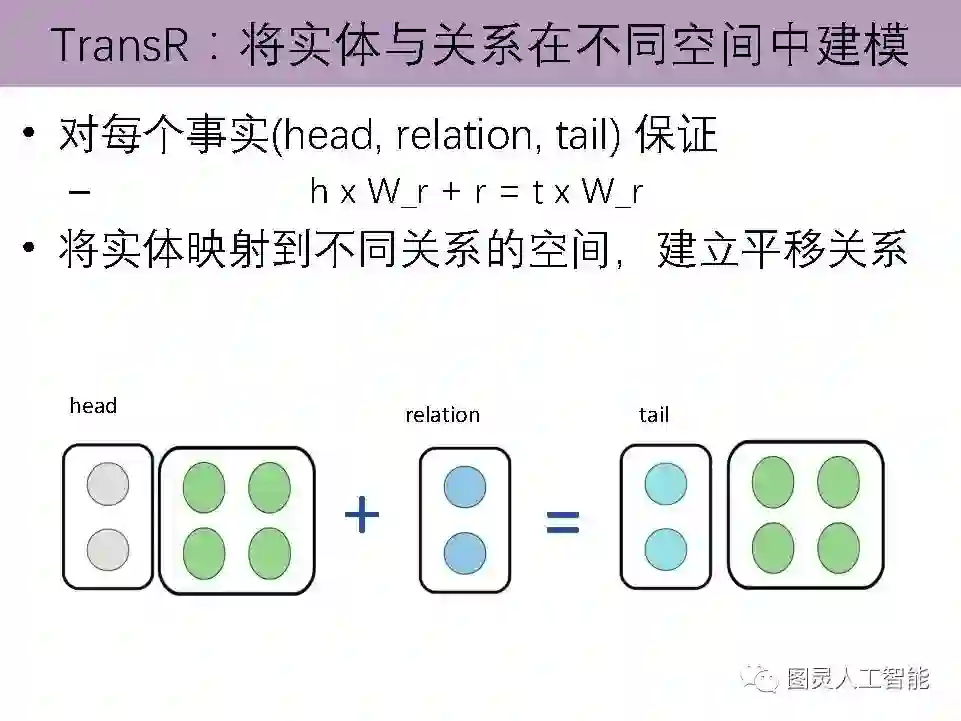 TransR：将实体与关系在不同空间中建模

• 对每个事实(head, relation, tail) 保证
– h x W_r + r = t x W_r
• 将实体映射到不同关系的空间，建立平移关系

head

relation

tail

+

=

图灵人工智能